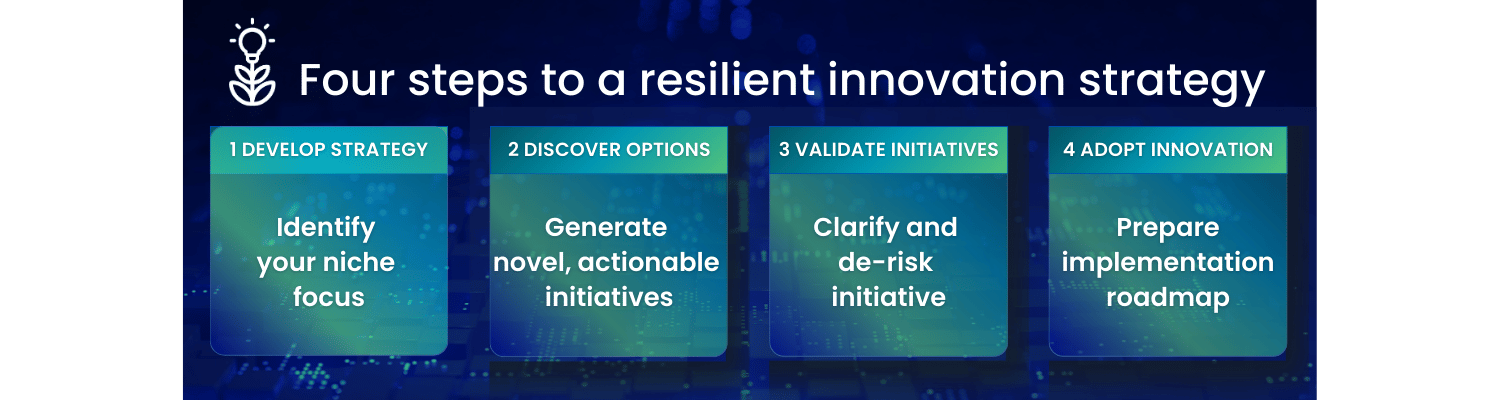 Four steps to a resilient innovation strategy

1 DEVELOP STRATEGY

Identify your niche focus

2 DISCOVER OPTIONS

Generate novel, actionable initiatives

3 VALIDATE INITIATIVES

Clarify and de-risk initiative

4 ADOPT INNOVATION

Prepare implementation roadmap